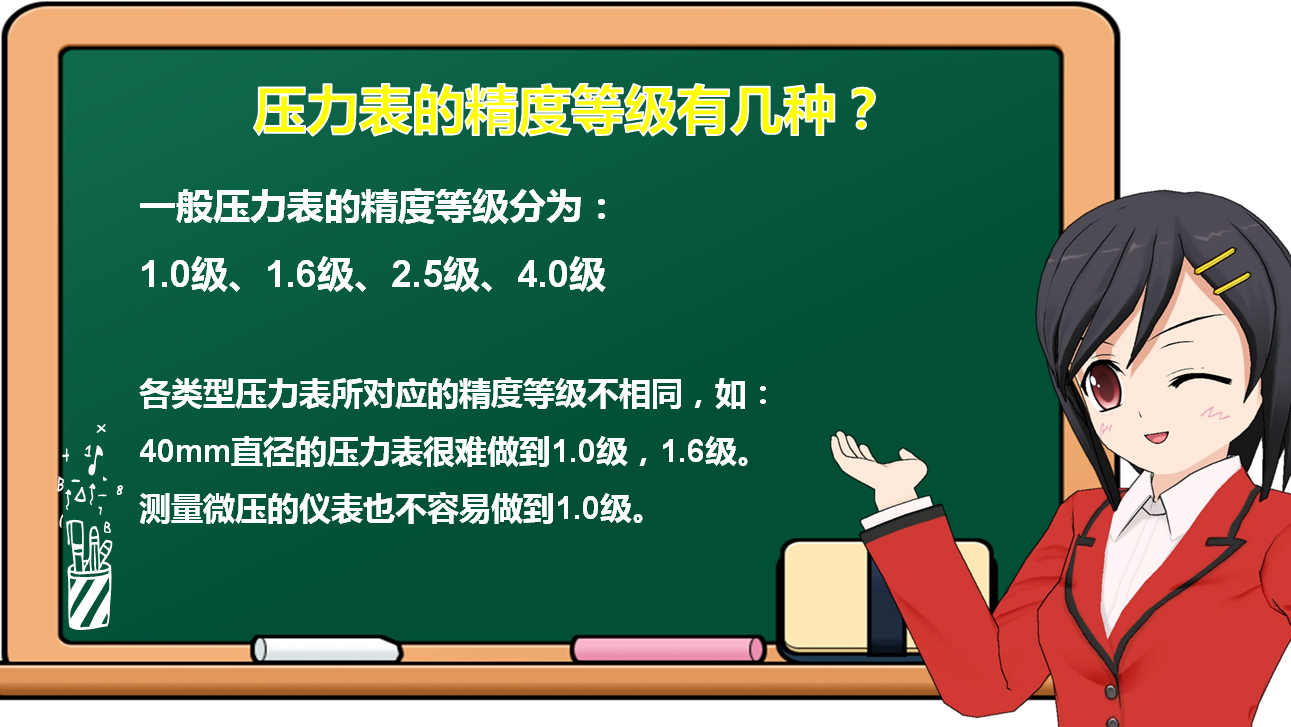 压力表的精度等级有几种？

一般压力表的精度等级分为：

1.0级、1.6级、2.5级、4.0级

各类型压力表所对应的精度等级不相同，如：

40mm直径的压力表很难做到1.0级，1.6级。

测量微压的仪表也不容易做到1.0级。